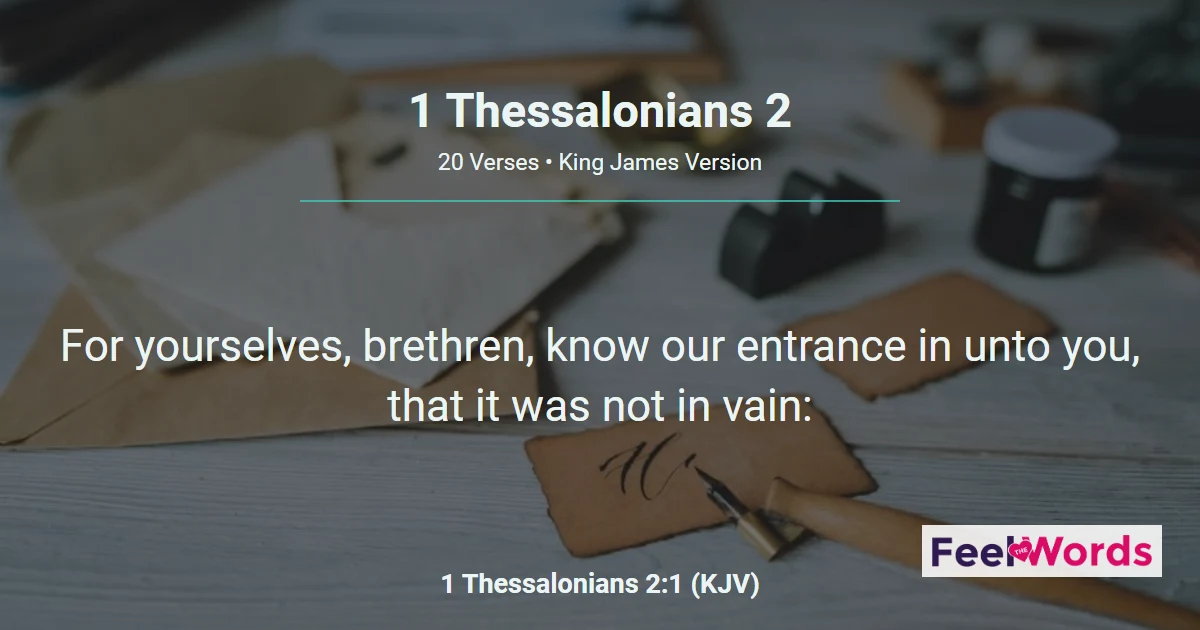 1 Thessalonians 2

20 Verses • King James Version

For yourselves, brethren, know our entrance in unto you, that it was not in vain:

1 Thessalonians 2:1 (KJV)

Feel THE Words